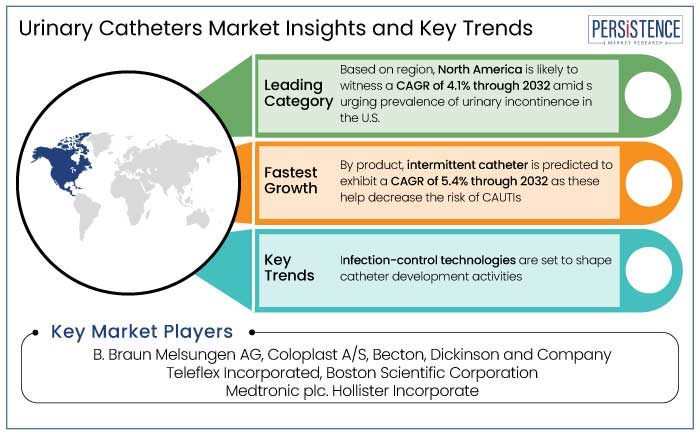 Urinary Catheters Market Insights and Key Trends

PERSISTENCE
MARKET RESEARCH

Leading Category

Based on region, North America is likely to witness a CAGR of 4.1% through 2032 amid s urging prevalence of urinary incontinence in the U.S.

Fastest Growth

By product, intermittent catheter is predicted to exhibit a CAGR of 5.4% through 2032 as these help decrease the risk of CAUTIs

Key Trends

Infection-control technologies are set to shape catheter development activities

Key Market Players

B. Braun Melsungen AG, Coloplast A/S, Becton, Dickinson and Company
Teleflex Incorporated, Boston Scientific Corporation
Medtronic plc. Hollister Incorporate